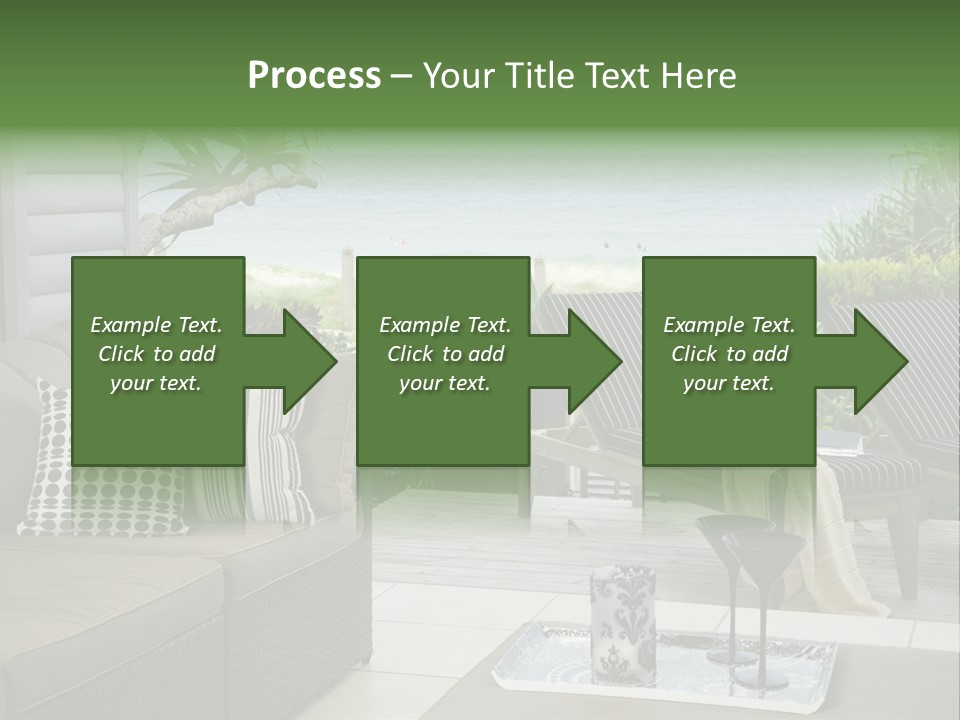 Process – Your Title Text Here

Example Text. Click to add your text.

Example Text. Click to add your text.

Example Text. Click to add your text.